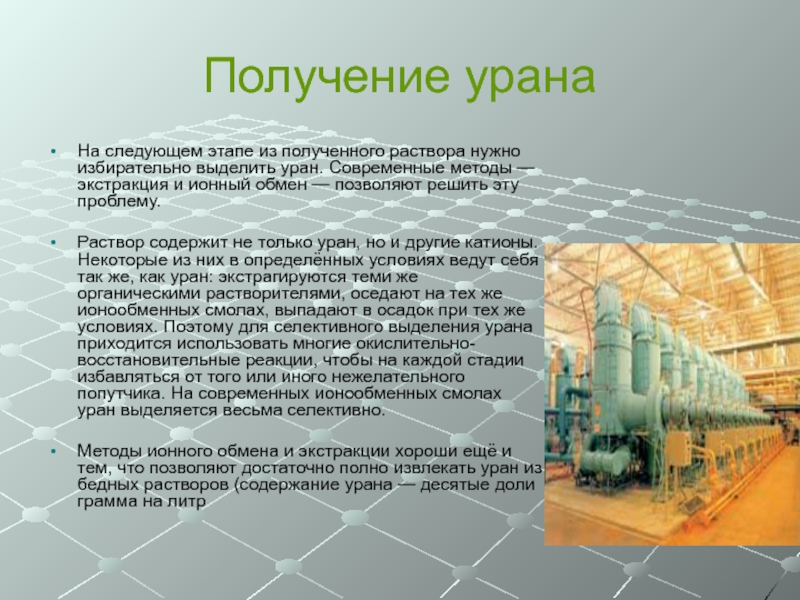 Получение урана

• На следующем этапе из полученного раствора нужно избирательно выделить уран. Современные методы — экстракция и ионный обмен — позволяют решить эту проблему.

• Раствор содержит не только уран, но и другие катионы. Некоторые из них в определённых условиях ведут себя так же, как уран: экстрагируются теми же органическими растворителями, оседают на тех же ионообменных смолах, выпадают в осадок при тех же условиях. Поэтому для селективного выделения урана приходится использовать многие окислительно-восстановительные реакции, чтобы на каждой стадии избавляться от того или иного нежелательного попутчика. На современных ионообменных смолах уран выделяется весьма селективно.

• Методы ионного обмена и экстракции хороши ещё и тем, что позволяют достаточно полно извлекать уран из бедных растворов (содержание урана — десятые доли грамма на литр